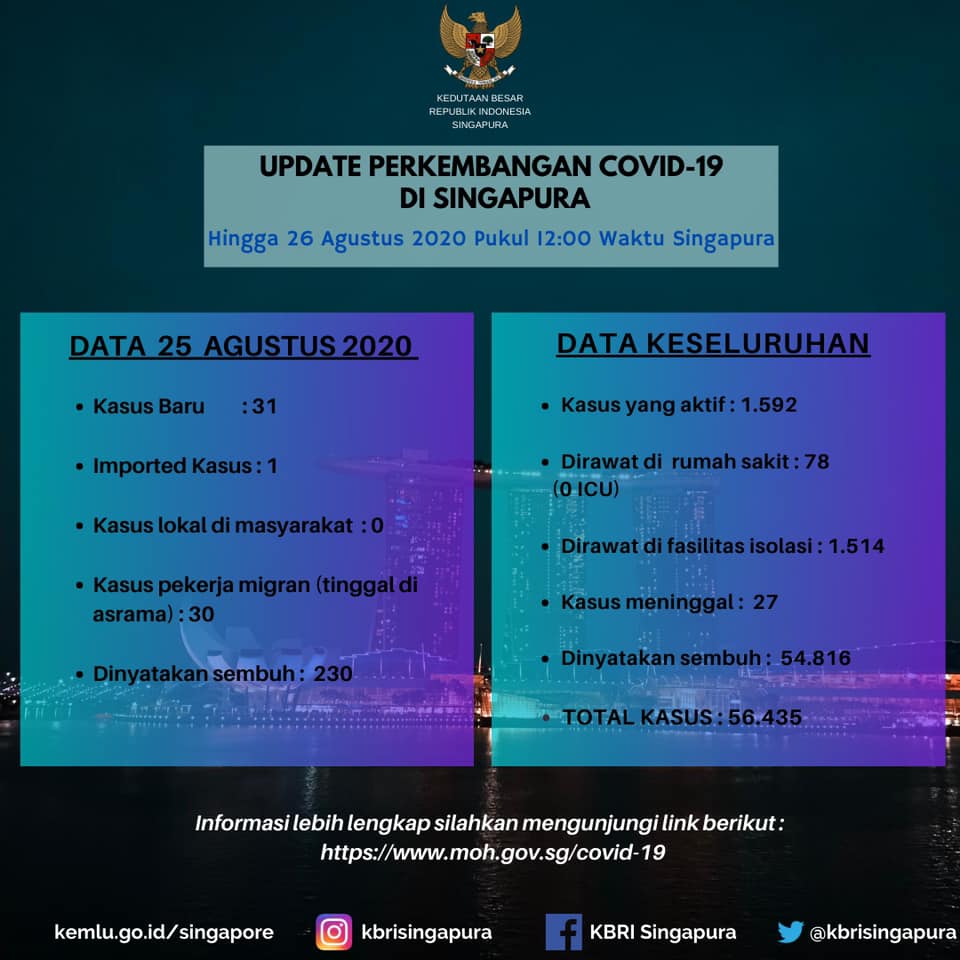 KEDUTAAN BESAR
REPUBLIK INDONESIA
SINGAPURA

UPDATE PERKEMBANGAN COVID-19
DI SINGAPURA

Hingga 26 Agustus 2020 Pukul 12:00 Waktu Singapura

DATA 25 AGUSTUS 2020

• Kasus Baru : 31

• Imported Kasus : 1

• Kasus lokal di masyarakat : 0

• Kasus pekerja migran (tinggal di asrama) : 30

• Dinyatakan sembuh : 230

DATA KESELURUHAN

• Kasus yang aktif : 1.592

• Dirawat di rumah sakit : 78 (0 ICU)

• Dirawat di fasilitas isolasi : 1.514

• Kasus meninggal : 27

• Dinyatakan sembuh : 54.816

• TOTAL KASUS : 56.435

Informasi lebih lengkap silahkan mengunjungi link berikut :
https://www.moh.gov.sg/covid-19

kemlu.go.id/singapore kbrisingapura KBRI Singapura @kbrisingapura